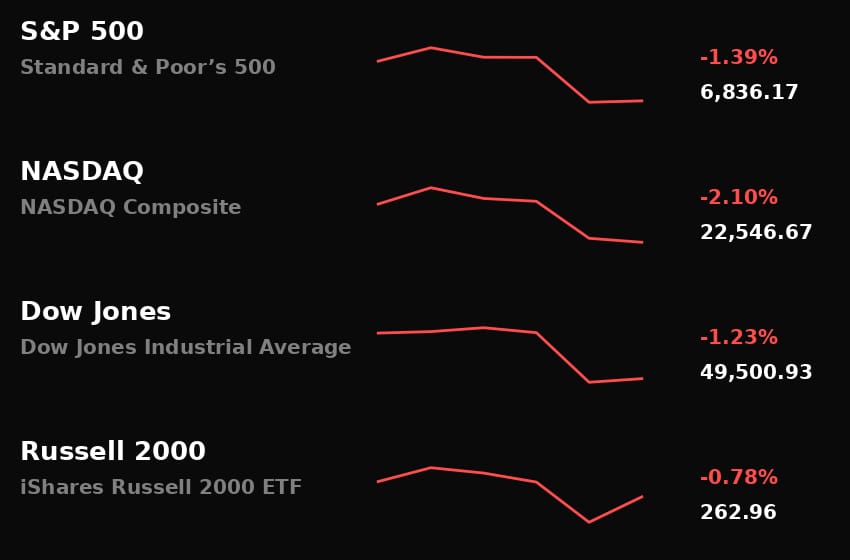 S&P 500
Standard & Poor’s 500
-1.39%
6,836.17

NASDAQ
NASDAQ Composite
-2.10%
22,546.67

Dow Jones
Dow Jones Industrial Average
-1.23%
49,500.93

Russell 2000
iShares Russell 2000 ETF
-0.78%
262.96